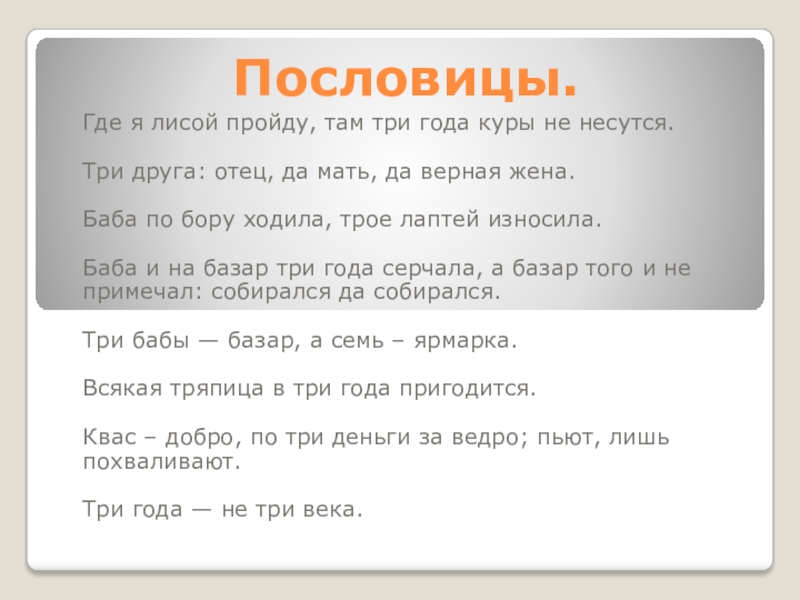 Пословицы.

Где я лисой пройду, там три года куры не несутся.

Три друга: отец, да мать, да верная жена.

Баба по бору ходила, трое лаптей износила.

Баба и на базар три года серчала, а базар того и не примечал: собирался да собирался.

Три бабы — базар, а семь – ярмарка.

Всякая тряпица в три года пригодится.

Квас – добро, по три деньги за ведро; пьют, лишь похваливают.

Три года — не три века.